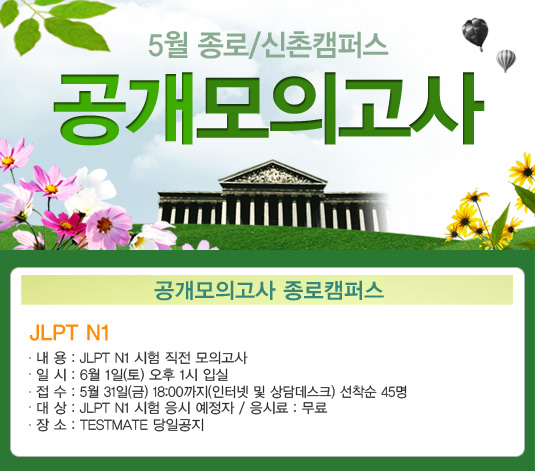 5월 종로/신촌캠퍼스
공개모의고사

공개모의고사 종로캠퍼스

JLPT N1

· 내 용 : JLPT N1 시험 직전 모의고사
· 일 시 : 6월 1일(토) 오후 1시 입실
· 접 수 : 5월 31일(금) 18:00까지(인터넷 및 상담데스크) 선착순 45명
· 대 상 : JLPT N1 시험 응시 예정자 / 응시료 : 무료
· 장 소 : TESTMATE 당일공지